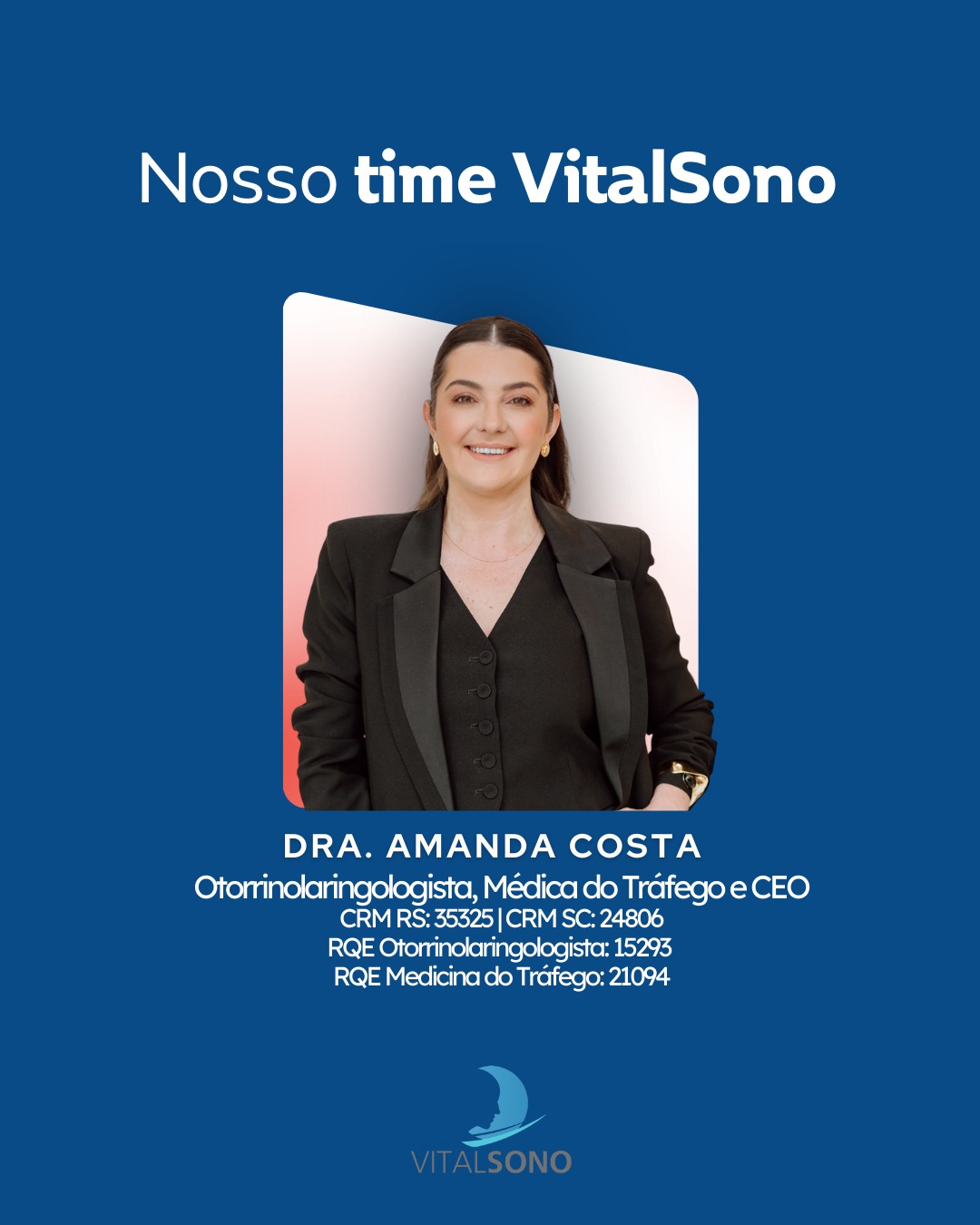 Nosso time VitalSono

DRA. AMANDA COSTA
Otorrinolaringologista, Médica do Tráfego e CEO
CRM RS: 35325 | CRM SC: 24806
RQE Otorrinolaringologista: 15293
RQE Medicina do Tráfego: 21094

VITALSONO